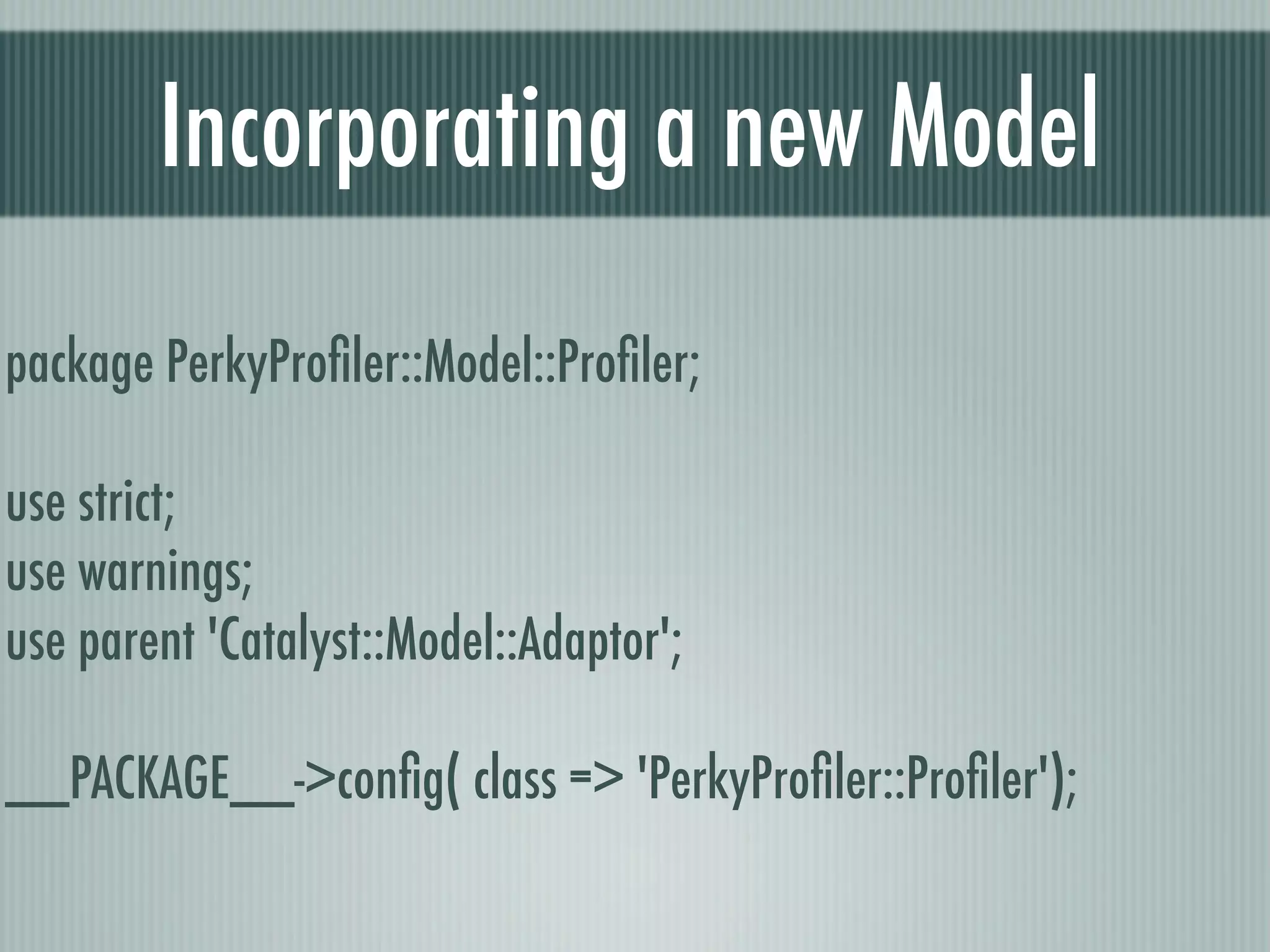 Incorporating a new Model

package PerkyProfiler::Model::Profiler;

use strict;
use warnings;
use parent 'Catalyst::Model::Adaptor';

__PACKAGE__->config( class => 'PerkyProfiler::Profiler');